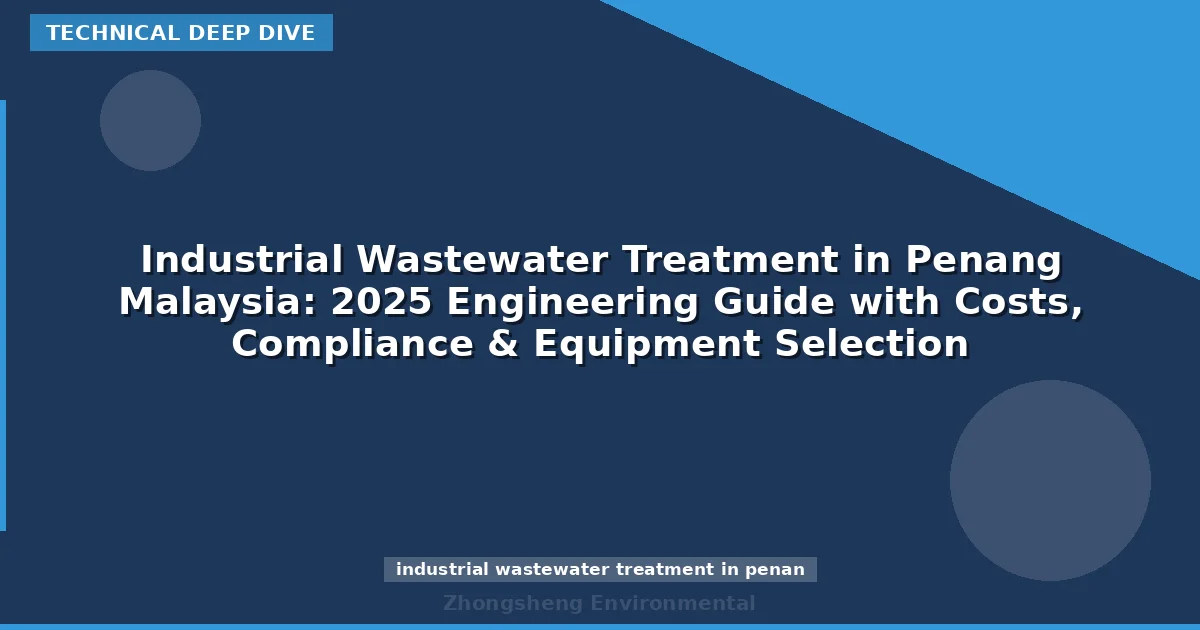 TECHNICAL DEEP DIVE

Industrial Wastewater Treatment in Penang Malaysia: 2025 Engineering Guide with Costs, Compliance & Equipment Selection

industrial wastewater treatment in penan

Zhongsheng Environmental